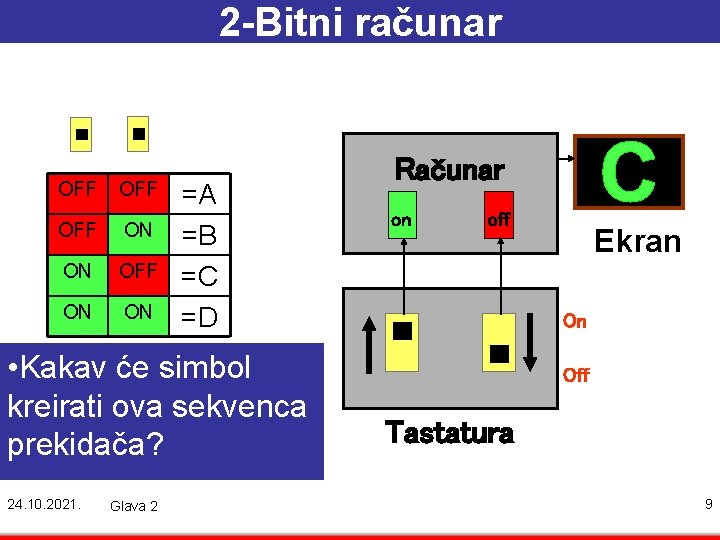 2-Bitni računar

| OFF | OFF | =A |
|---|---|---|
| OFF | ON | =B |
| ON | OFF | =C |
| ON | ON | =D |

•Kakav će simbol kreirati ova sekvenca prekidača?

Računar

on

off

C

Ekran

On

Off

Tastatura

24.10.2021.

Glava 2

9